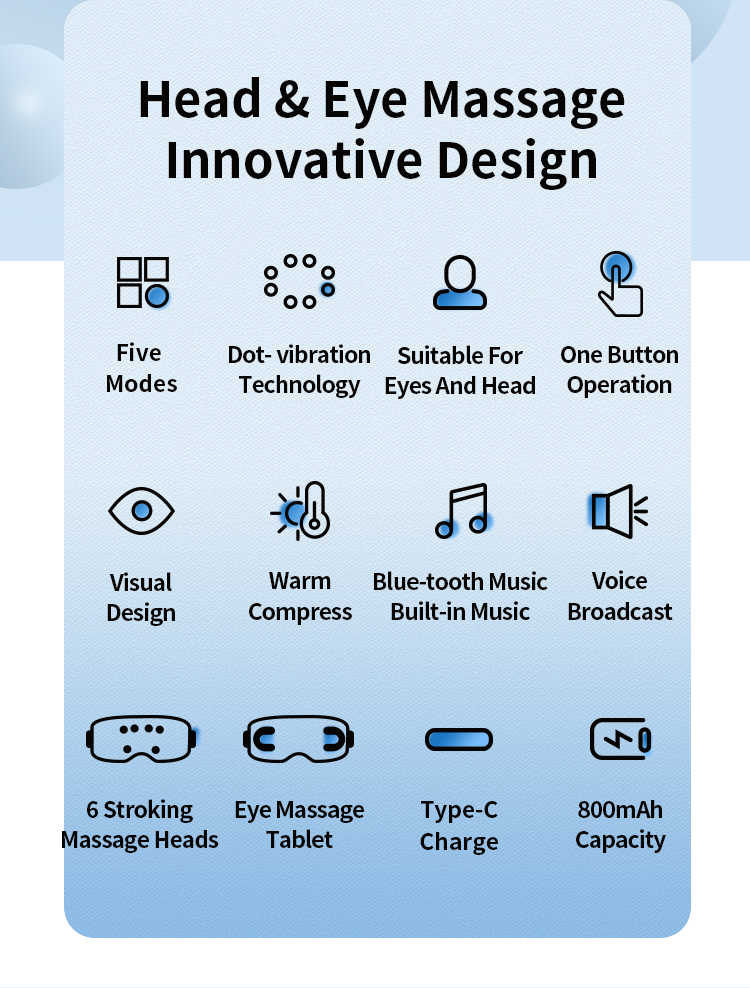 Head & Eye Massage Innovative Design

Five Modes

Dot- vibration Technology

Suitable For Eyes And Head

One Button Operation

Visual Design

Warm Compress

Blue-tooth Music Built-in Music

Voice Broadcast

6 Stroking Massage Heads

Eye Massage Tablet

Type-C Charge

800mAh Capacity